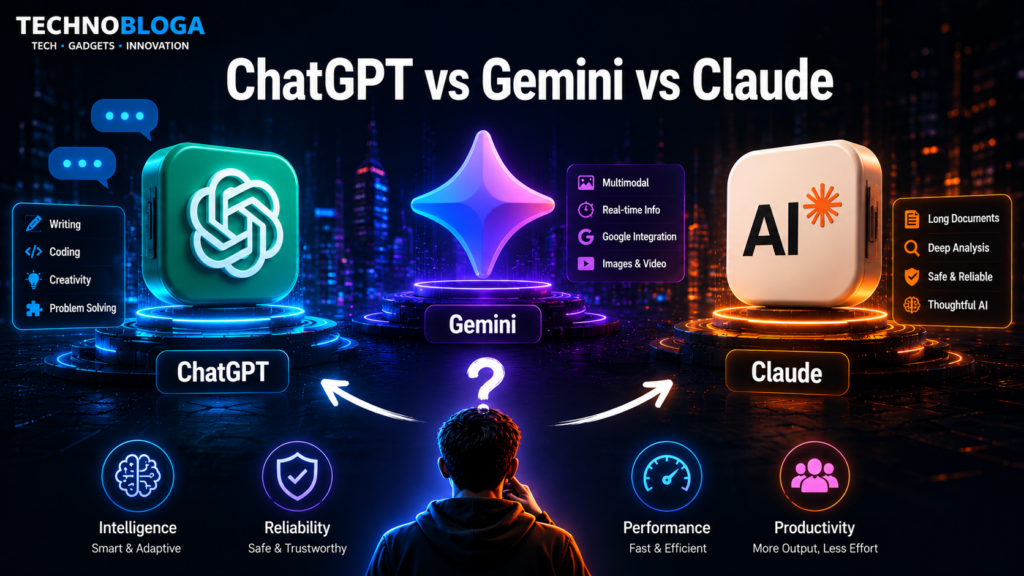 TECHNOBLOGA
TECH • GADGETS • INNOVATION

ChatGPT vs Gemini vs Claude

Writing
Coding
Creativity
Problem Solving

ChatGPT

Multimodal
Real-time Info
Google Integration
Images & Video

Gemini

AI

Long Documents
Deep Analysis
Safe & Reliable
Thoughtful AI

Claude

?

Intelligence
Smart & Adaptive

Reliability
Safe & Trustworthy

Performance
Fast & Efficient

Productivity
More Output, Less Effort